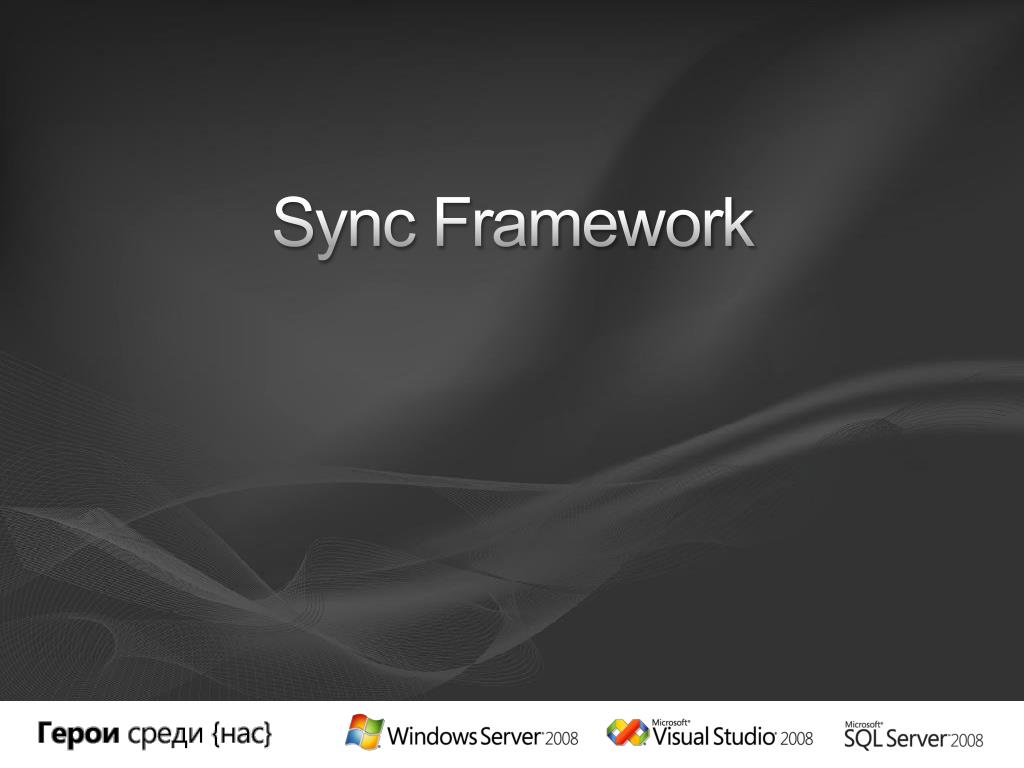 Sync Framework

Герои среди {нас}

Windows Server 2008

Microsoft Visual Studio 2008

Microsoft SQL Server 2008